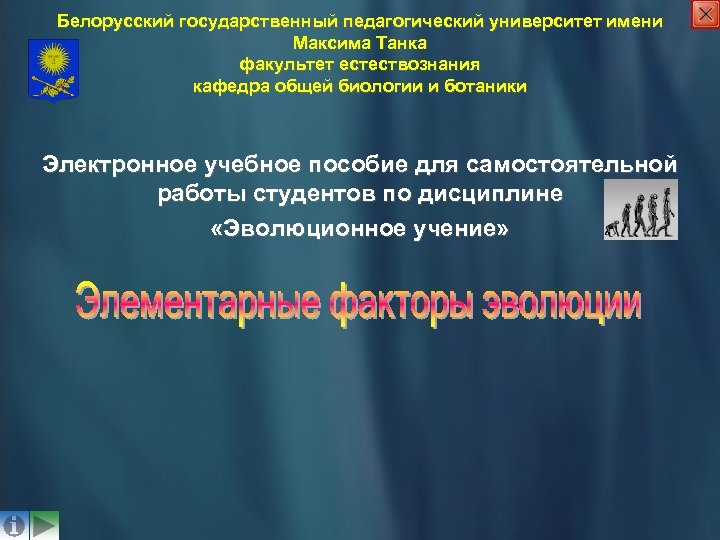 Белорусский государственный педагогический университет имени Максима Танка
факультет естествознания
кафедра общей биологии и ботаники

Электронное учебное пособие для самостоятельной работы студентов по дисциплине
«Эволюционное учение»

Элементарные факторы эволюции